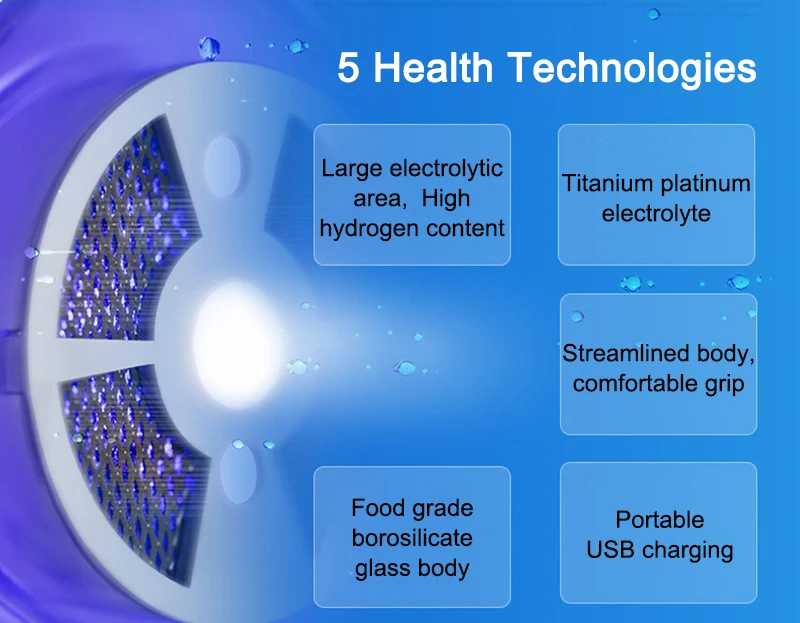 5 Health Technologies

Large electrolytic area, High hydrogen content

Titanium platinum electrolyte

Streamlined body, comfortable grip

Food grade borosilicate glass body

Portable USB charging